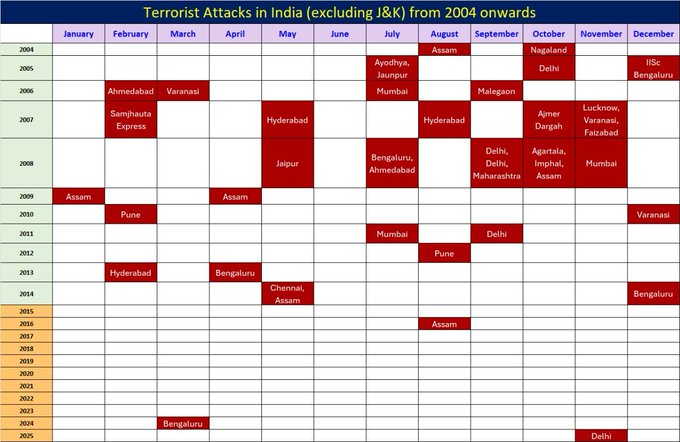 Terrorist Attacks in India (excluding J&K) from 2004 onwards

| | January | February | March | April | May | June | July | August | September | October | November | December |
|---|---|---|---|---|---|---|---|---|---|---|---|---|
| 2004 | | | | | | | | Assam | | Nagaland | | |
| 2005 | | | | | | | Ayodhya, Jaunpur | | | Delhi | | IISc Bengaluru |
| 2006 | | Ahmedabad | Varanasi | | | | Mumbai | | Malegaon | | | |
| 2007 | | Samjhauta Express | | | Hyderabad | | | Hyderabad | | Ajmer Dargah | Lucknow, Varanasi, Faizabad | |
| 2008 | | | | | Jaipur | | Bengaluru, Ahmedabad | | Delhi, Delhi, Maharashtra | Agartala, Imphal, Assam | Mumbai | |
| 2009 | Assam | | | Assam | | | | | | | | |
| 2010 | | Pune | | | | | | | | | | Varanasi |
| 2011 | | | | | | | Mumbai | | Delhi | | | |
| 2012 | | | | | | | | Pune | | | | |
| 2013 | | Hyderabad | | Bengaluru | | | | | | | | |
| 2014 | | | | | Chennai, Assam | | | | | | | Bengaluru |
| 2015 | | | | | | | | | | | | |
| 2016 | | | | | | | | Assam | | | | |
| 2017 | | | | | | | | | | | | |
| 2018 | | | | | | | | | | | | |
| 2019 | | | | | | | | | | | | |
| 2020 | | | | | | | | | | | | |
| 2021 | | | | | | | | | | | | |
| 2022 | | | | | | | | | | | | |
| 2023 | | | | | | | | | | | | |
| 2024 | | | Bengaluru | | | | | | | | | |
| 2025 | | | | | | | | | | | Delhi | |